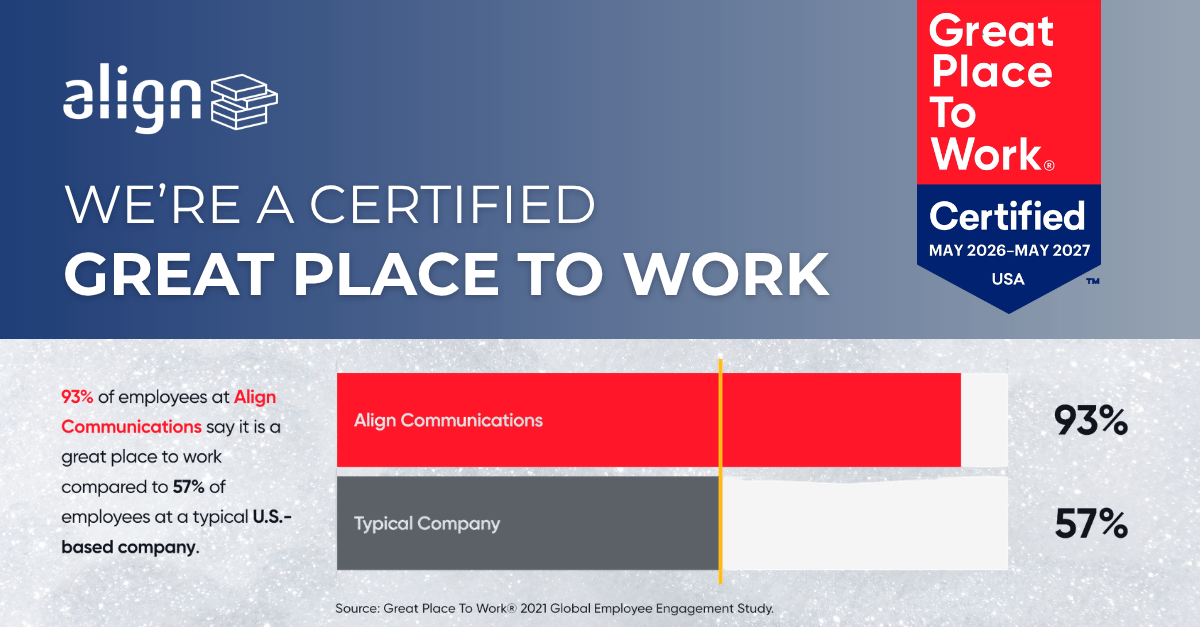 align

WE'RE A CERTIFIED
GREAT PLACE TO WORK

Great Place To Work®
Certified
MAY 2026–MAY 2027
USA
™

93% of employees at Align Communications say it is a great place to work compared to 57% of employees at a typical U.S.-based company.

Align Communications 93%

Typical Company 57%

Source: Great Place To Work® 2021 Global Employee Engagement Study.